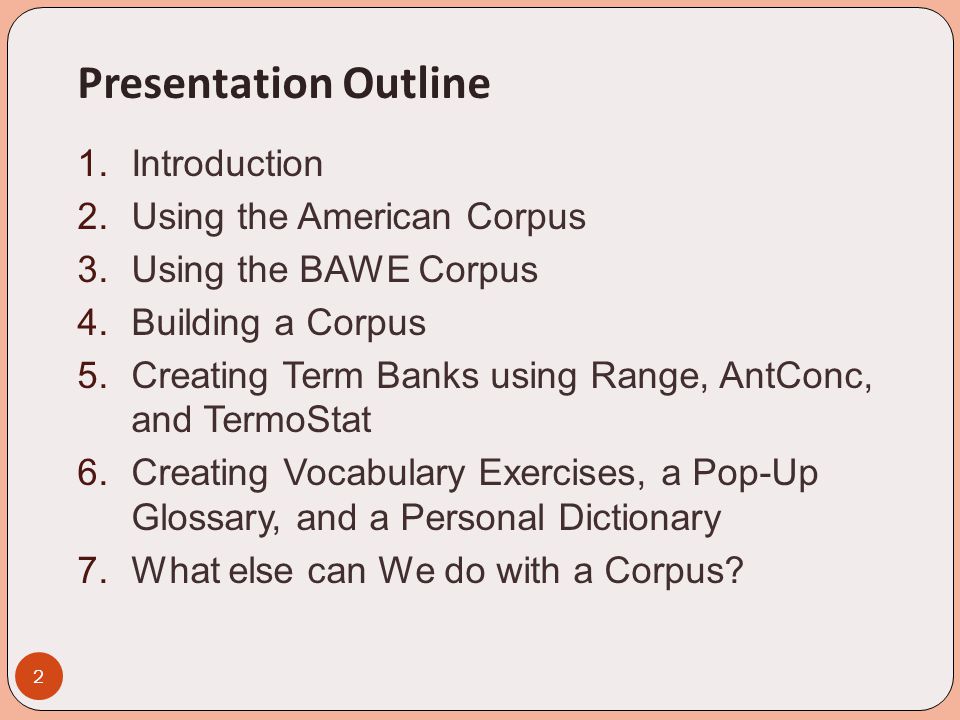 Presentation Outline

1. Introduction
2. Using the American Corpus
3. Using the BAWE Corpus
4. Building a Corpus
5. Creating Term Banks using Range, AntConc, and TermoStat
6. Creating Vocabulary Exercises, a Pop-Up Glossary, and a Personal Dictionary
7. What else can We do with a Corpus?

2